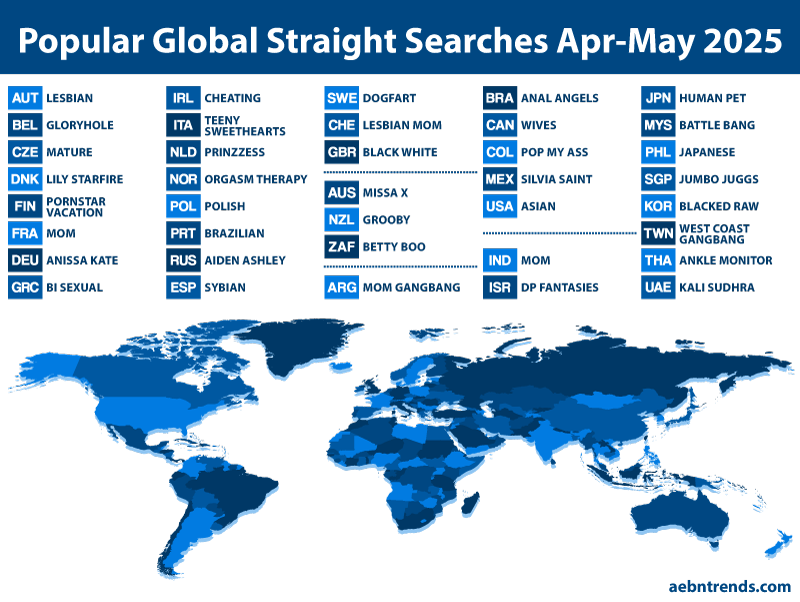 Popular Global Straight Searches Apr-May 2025

AUT LESBIAN
BEL GLORYHOLE
CZE MATURE
DNK LILY STARFIRE
FIN PORNSTAR VACATION
FRA MOM
DEU ANISSA KATE
GRC BI SEXUAL

IRL CHEATING
ITA TEENY SWEETHEARTS
NLD PRINZZESS
NOR ORGASM THERAPY
POL POLISH
PRT BRAZILIAN
RUS AIDEN ASHLEY
ESP SYBIAN

SWE DOGFART
CHE LESBIAN MOM
GBR BLACK WHITE
AUS MISSA X
NZL GROOBY
ZAF BETTY BOO
ARG MOM GANGBANG

BRA ANAL ANGELS
CAN WIVES
COL POP MY ASS
MEX SILVIA SAINT
USA ASIAN
IND MOM
ISR DP FANTASIES

JPN HUMAN PET
MYS BATTLE BANG
PHL JAPANESE
SGP JUMBO JUGGS
KOR BLACKED RAW
TWN WEST COAST GANGBANG
THA ANKLE MONITOR
UAE KALI SUDHRA

aebntrends.com